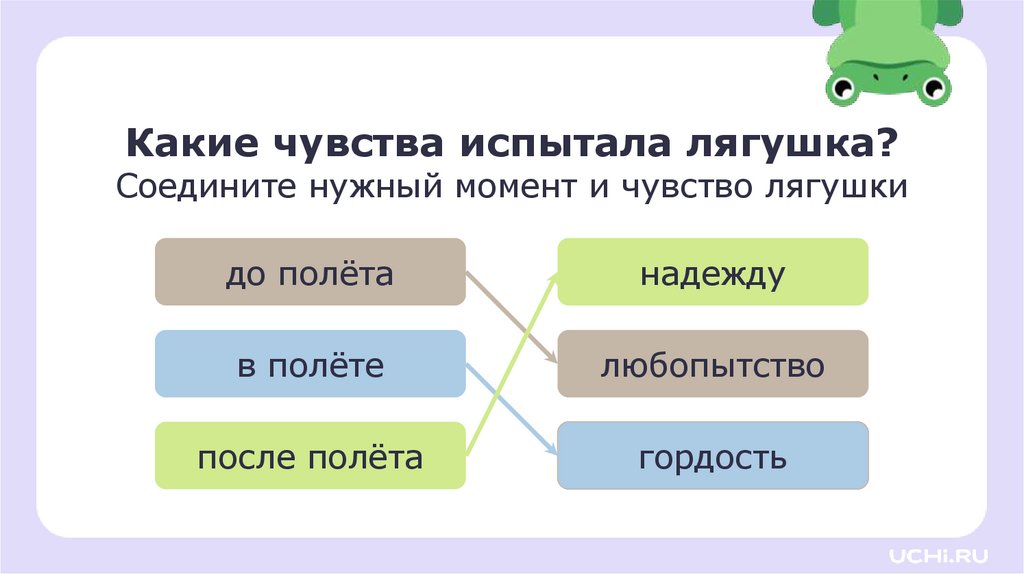 Какие чувства испытала лягушка?
Соедините нужный момент и чувство лягушки

до полёта
в полёте
после полёта

надежду
любопытство
гордость

UCHi.RU